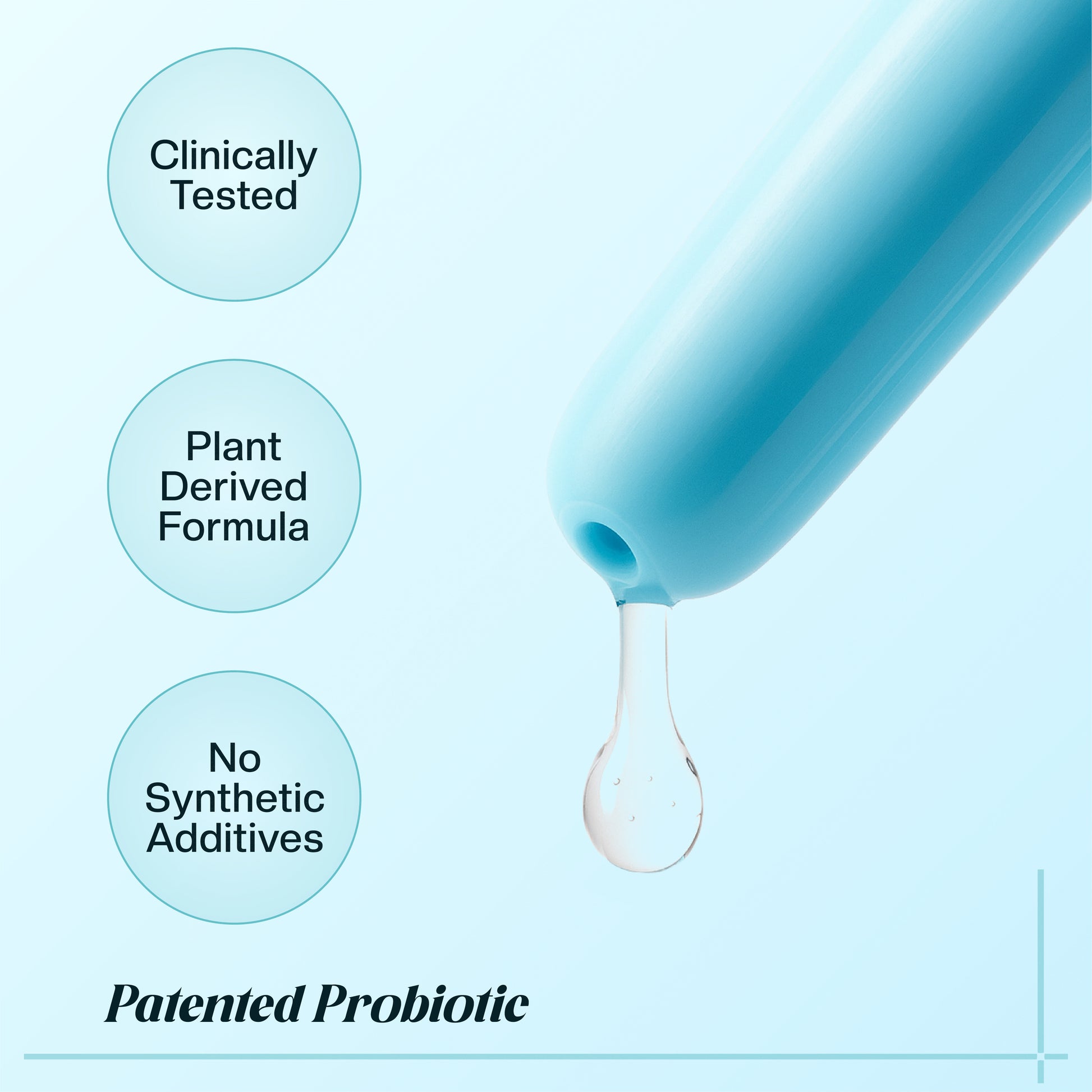 Clinically Tested

Plant Derived Formula

No Synthetic Additives

Patented Probiotic